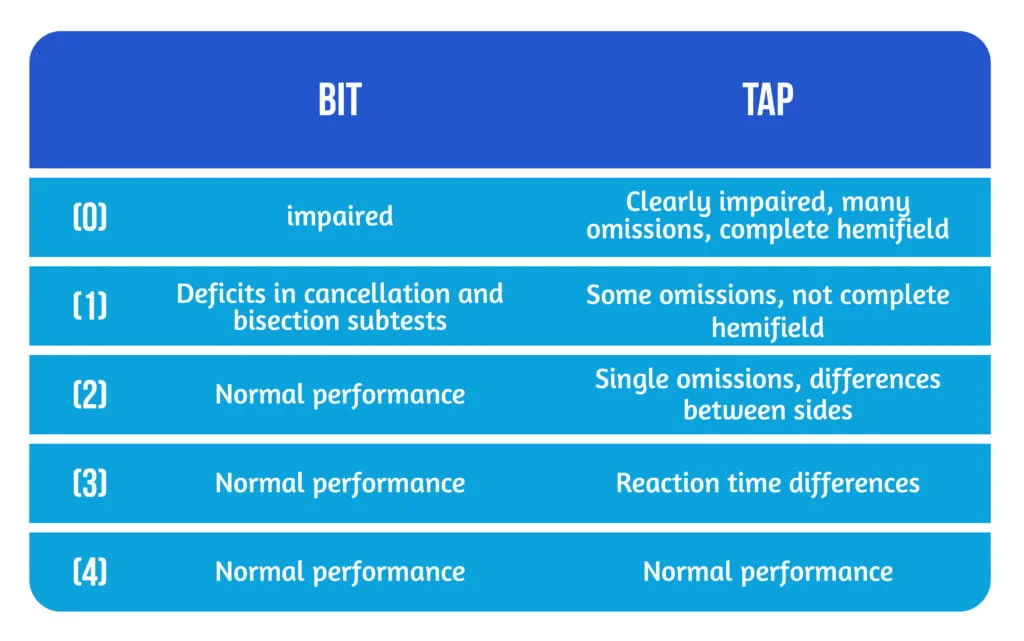 | | BIT | TAP |
|---|---|---|
| (0) | impaired | Clearly impaired, many omissions, complete hemifield |
| (1) | Deficits in cancellation and bisection subtests | Some omissions, not complete hemifield |
| (2) | Normal performance | Single omissions, differences between sides |
| (3) | Normal performance | Reaction time differences |
| (4) | Normal performance | Normal performance |